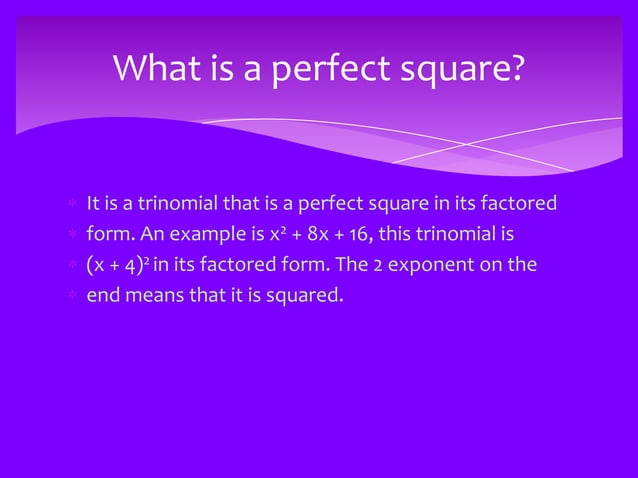 What is a perfect square?

* It is a trinomial that is a perfect square in its factored
* form. An example is $x^2 + 8x + 16$, this trinomial is
* $(x + 4)^2$ in its factored form. The 2 exponent on the
* end means that it is squared.